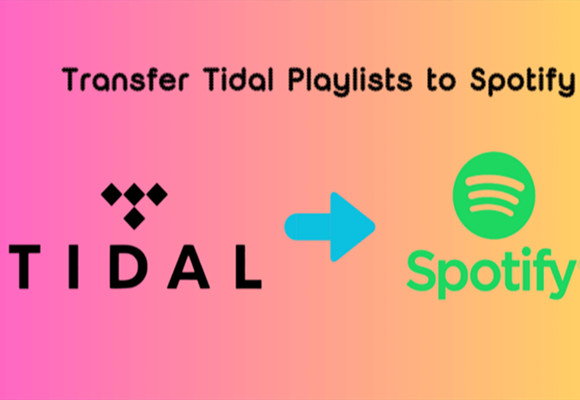 Transfer Tidal Playlists to Spotify

TIDAL

Spotify